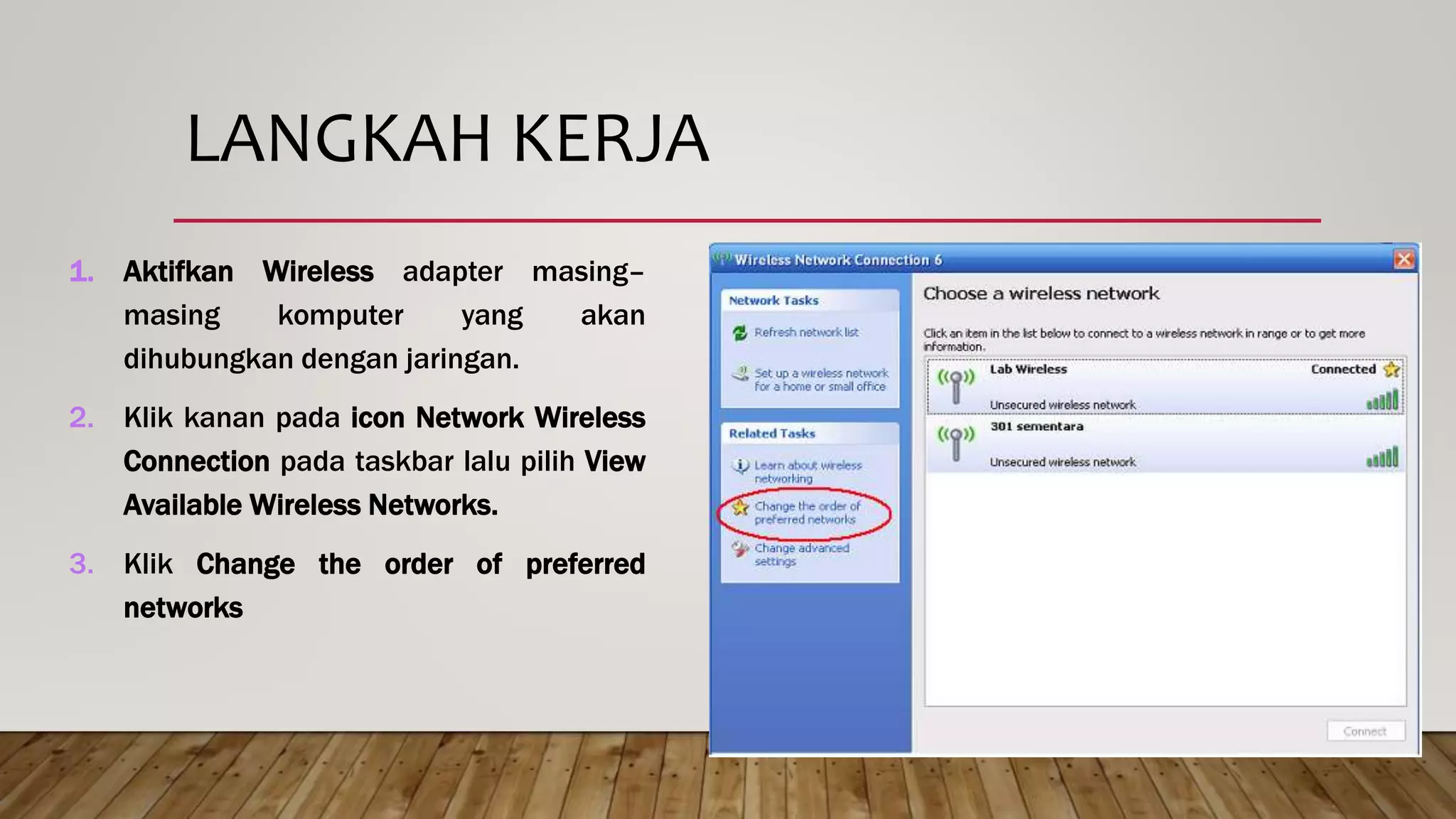 LANGKAH KERJA

1. Aktifkan Wireless adapter masing–masing komputer yang akan dihubungkan dengan jaringan.

2. Klik kanan pada icon Network Wireless Connection pada taskbar lalu pilih View Available Wireless Networks.

3. Klik Change the order of preferred networks

Wireless Network Connection 6

Network Tasks

Refresh network list

Set up a wireless network for a home or small office

Related Tasks

Learn about wireless networking

Change the order of preferred networks

Change advanced settings

Choose a wireless network

Click an item in the list below to connect to a wireless network in range or to get more information.

Lab Wireless

Connected

Unsecured wireless network

301 sementara

Unsecured wireless network

Connect